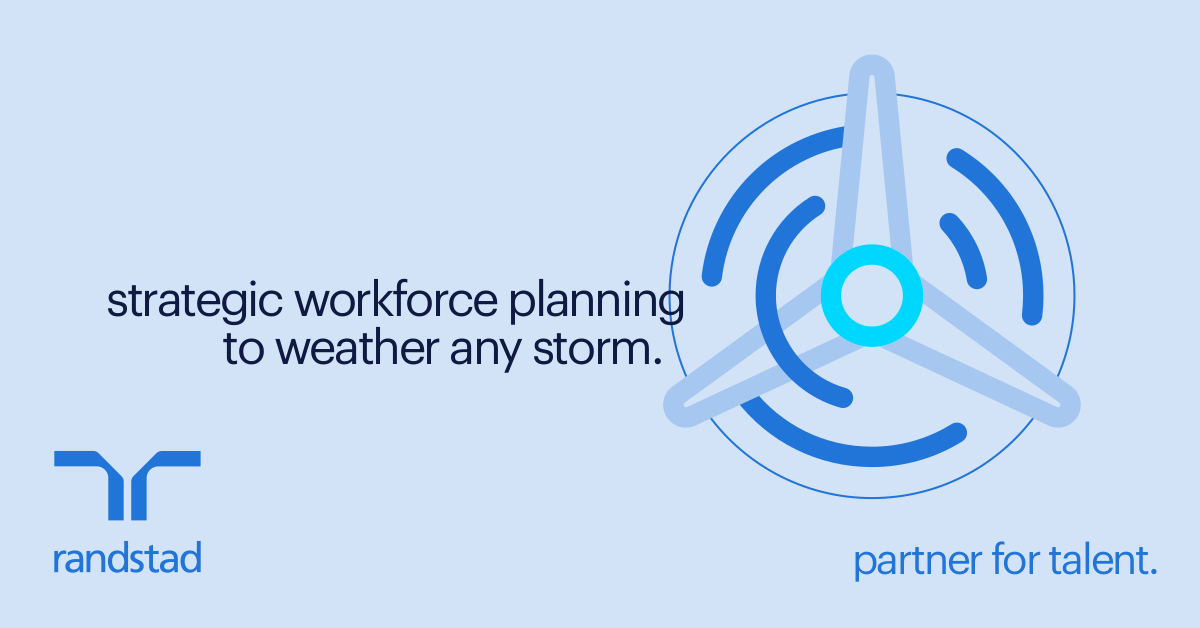 strategic workforce planning
to weather any storm.

randstad

partner for talent.